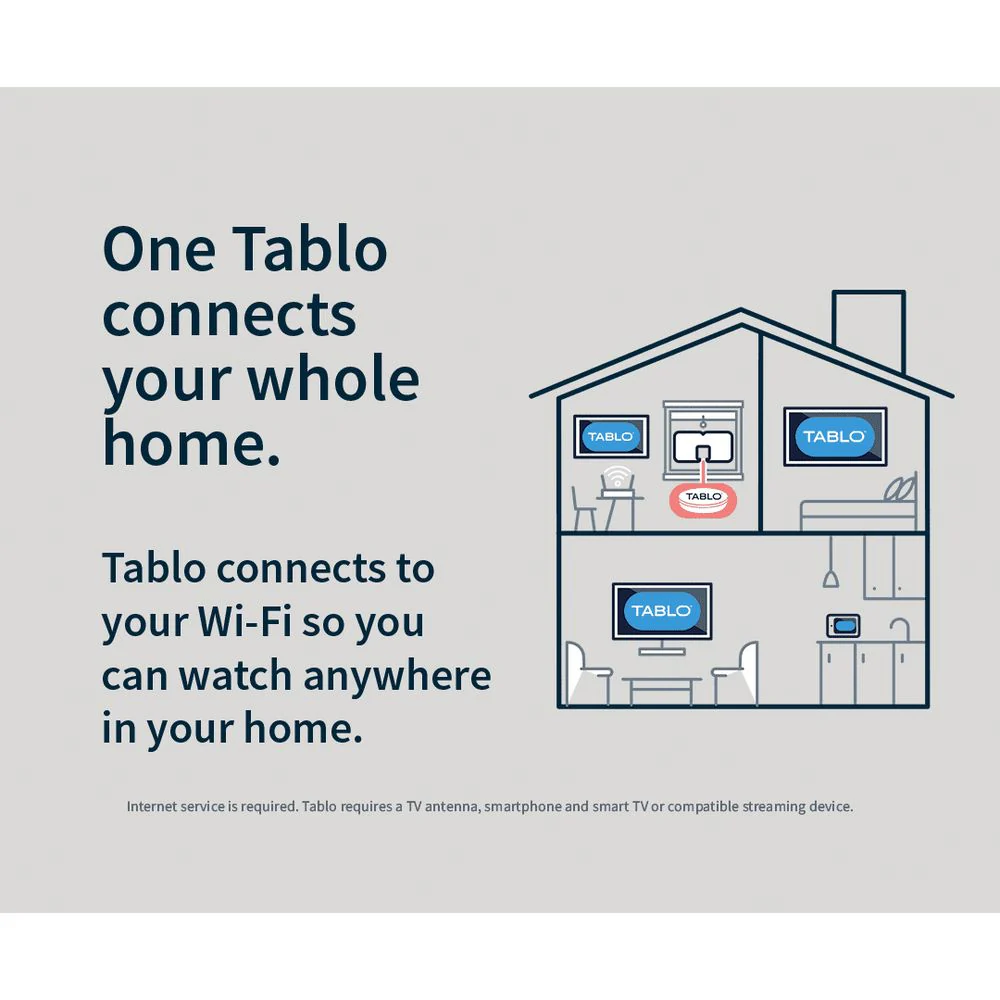 One Tablo connects your whole home.

Tablo connects to your Wi-Fi so you can watch anywhere in your home.

TABLO

TABLO

TABLO

TABLO

Internet service is required. Tablo requires a TV antenna, smartphone and smart TV or compatible streaming device.